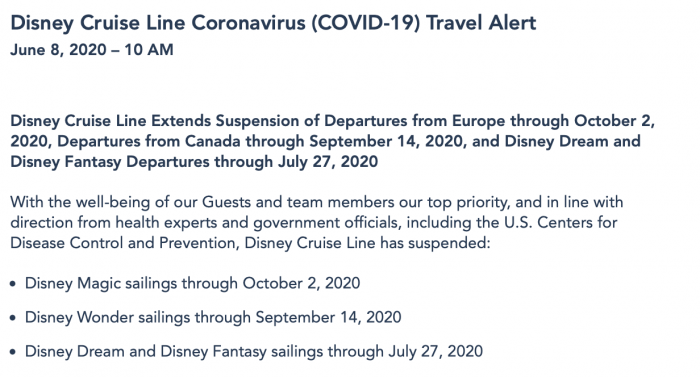 Disney Cruise Line Coronavirus (COVID-19) Travel Alert
June 8, 2020 – 10 AM

Disney Cruise Line Extends Suspension of Departures from Europe through October 2, 2020, Departures from Canada through September 14, 2020, and Disney Dream and Disney Fantasy Departures through July 27, 2020

With the well-being of our Guests and team members our top priority, and in line with direction from health experts and government officials, including the U.S. Centers for Disease Control and Prevention, Disney Cruise Line has suspended:

• Disney Magic sailings through October 2, 2020

• Disney Wonder sailings through September 14, 2020

• Disney Dream and Disney Fantasy sailings through July 27, 2020